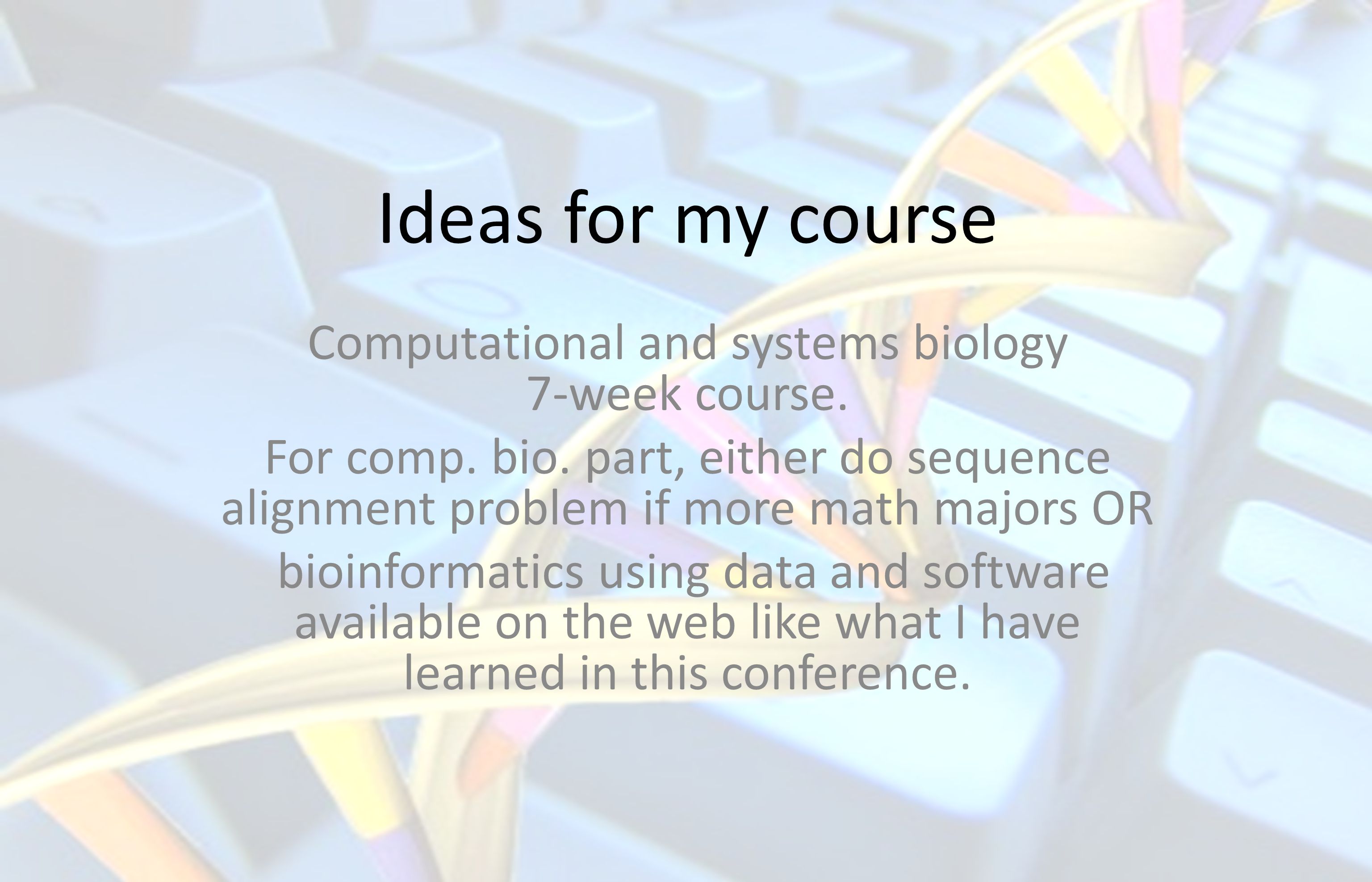 Ideas for my course

Computational and systems biology 7-week course.

For comp. bio. part, either do sequence alignment problem if more math majors OR

bioinformatics using data and software available on the web like what I have learned in this conference.